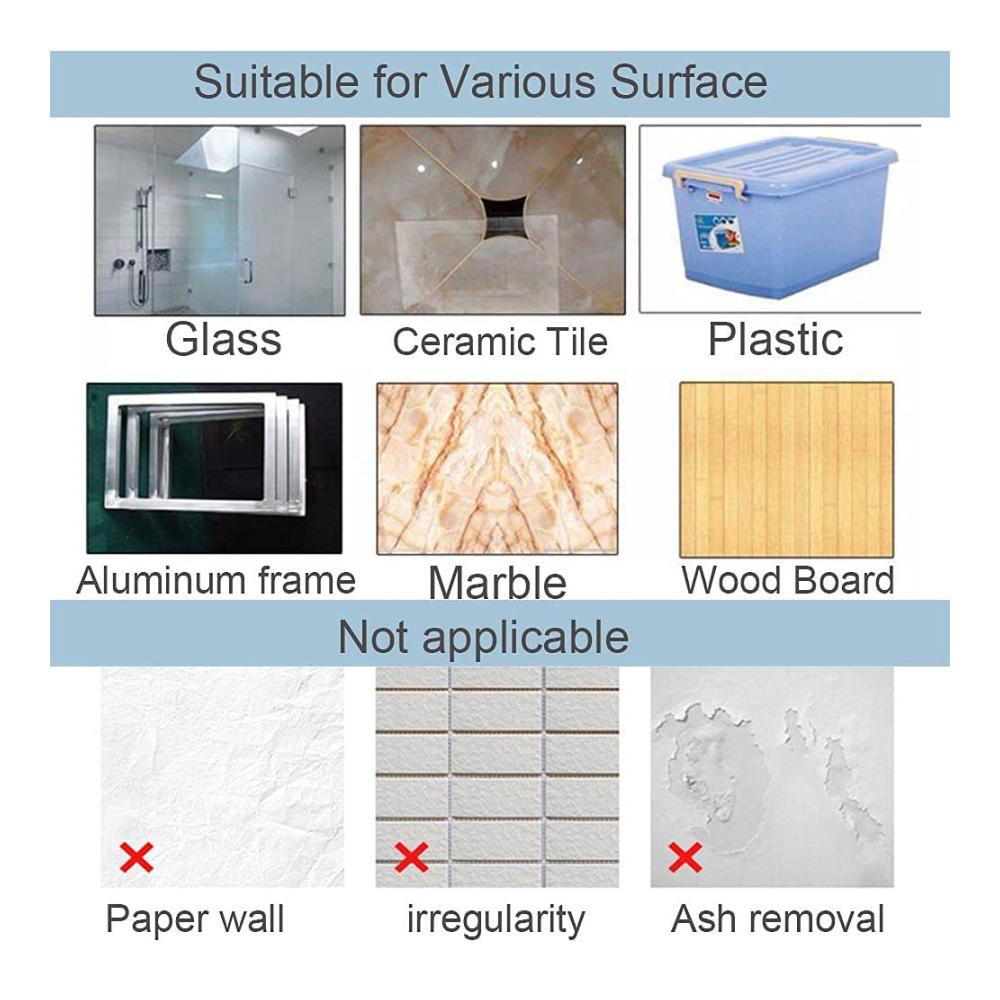 Suitable for Various Surface

Glass

Ceramic Tile

Plastic

Aluminum frame

Marble

Wood Board

Not applicable

Paper wall

irregularity

Ash removal